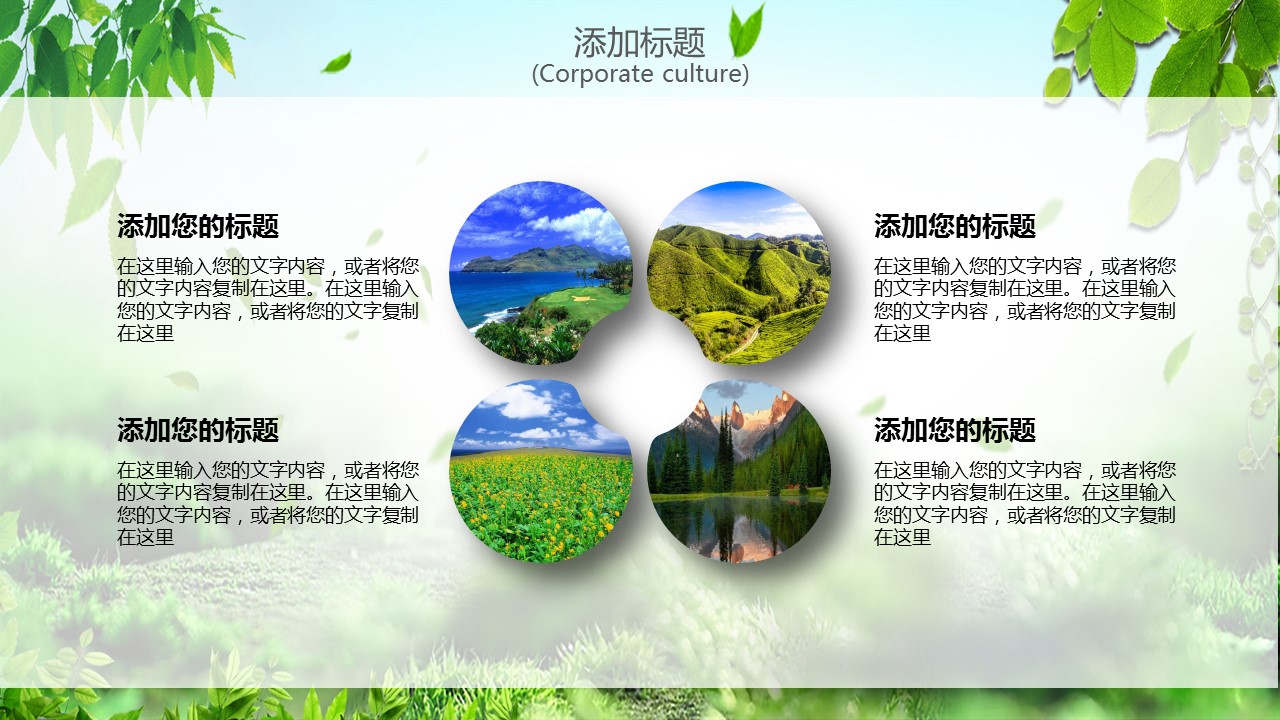 添加标题
(Corporate culture)

添加您的标题
在这里输入您的文字内容，或者将您的文字内容复制在这里。在这里输入您的文字内容，或者将您的文字复制在这里

添加您的标题
在这里输入您的文字内容，或者将您的文字内容复制在这里。在这里输入您的文字内容，或者将您的文字复制在这里

添加您的标题
在这里输入您的文字内容，或者将您的文字内容复制在这里。在这里输入您的文字内容，或者将您的文字复制在这里

添加您的标题
在这里输入您的文字内容，或者将您的文字内容复制在这里。在这里输入您的文字内容，或者将您的文字复制在这里